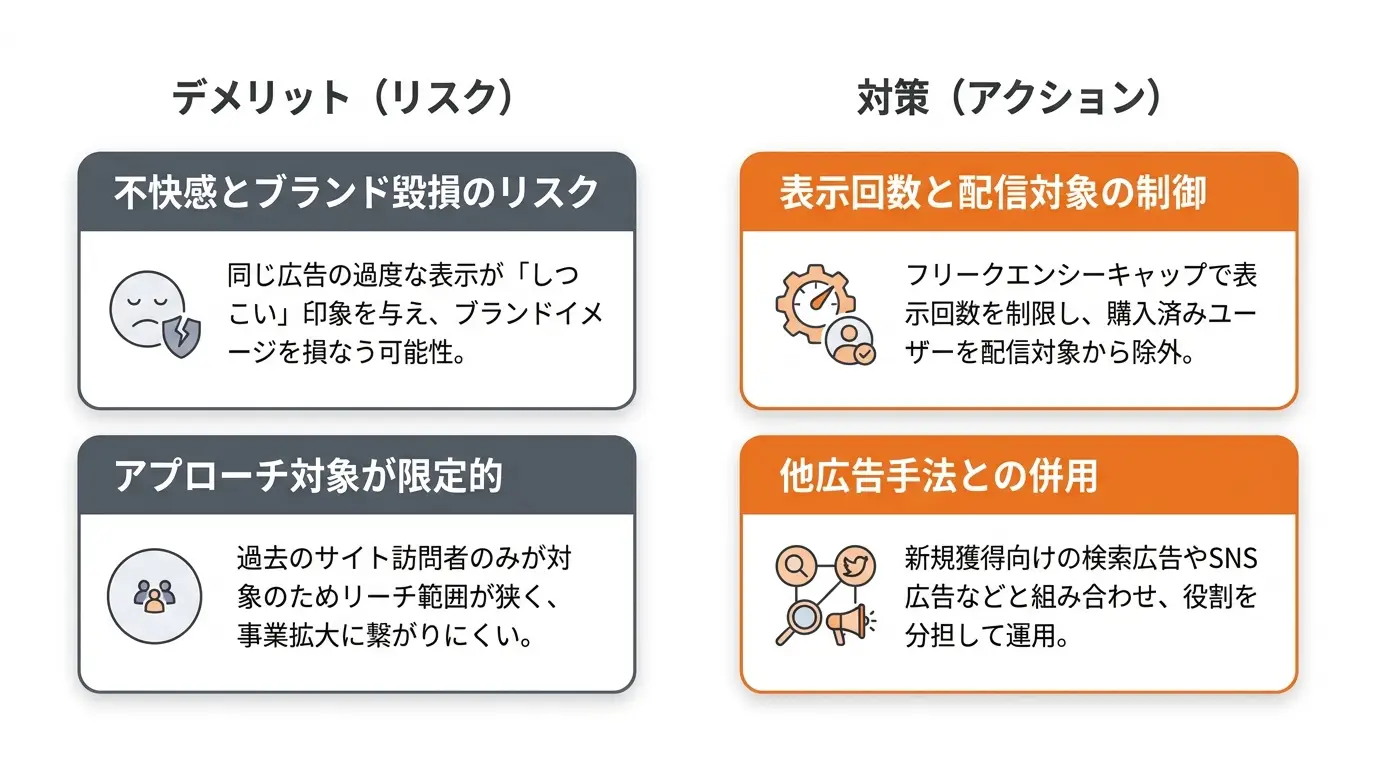 デメリット（リスク）

不快感とブランド毀損のリスク

同じ広告の過度な表示が「しつこい」印象を与え、ブランドイメージを損なう可能性。

アプローチ対象が限定的

過去のサイト訪問者のみが対象のためリーチ範囲が狭く、事業拡大に繋がりにくい。

対策（アクション）

表示回数と配信対象の制御

フリークエンシーキャップで表示回数を制限し、購入済みユーザーを配信対象から除外。

他広告手法との併用

新規獲得向けの検索広告やSNS広告などと組み合わせ、役割を分担して運用。